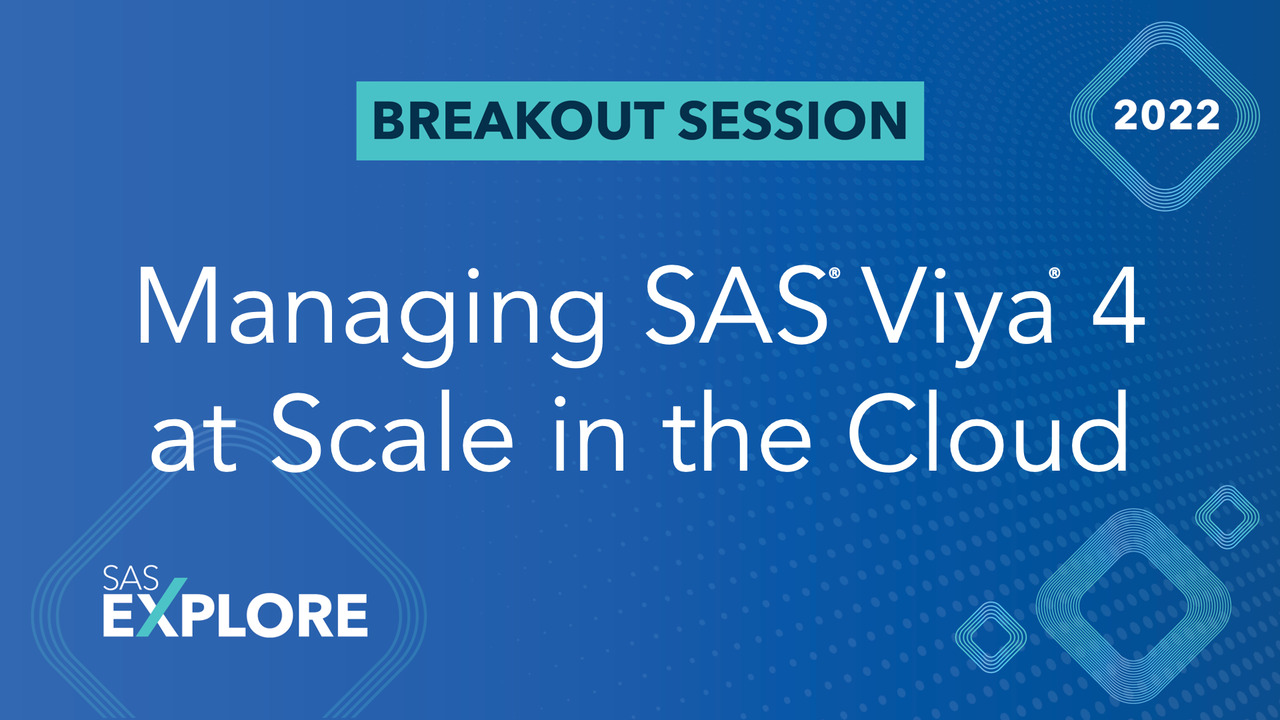 BREAKOUT SESSION

2022

Managing SAS® Viya® 4 at Scale in the Cloud

SAS EXPLORE